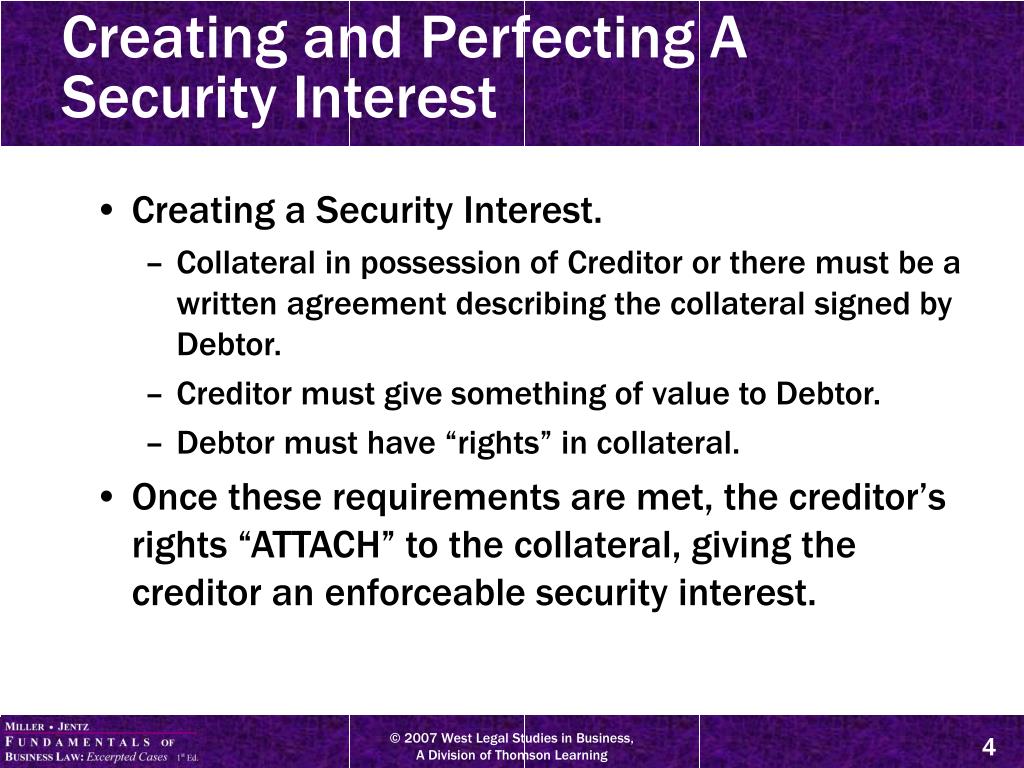 Creating and Perfecting A Security Interest

• Creating a Security Interest.
– Collateral in possession of Creditor or there must be a written agreement describing the collateral signed by Debtor.
– Creditor must give something of value to Debtor.
– Debtor must have “rights” in collateral.
• Once these requirements are met, the creditor’s rights “ATTACH” to the collateral, giving the creditor an enforceable security interest.

MILLER • JENTZ
FUNDAMENTALS OF
BUSINESS LAW: Excerpted Cases 1st Ed.

© 2007 West Legal Studies in Business, A Division of Thomson Learning

4